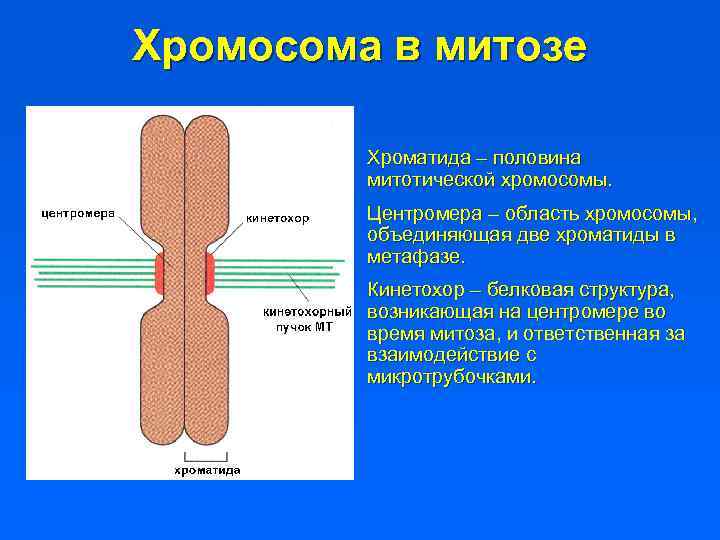 Хромосома в митозе

центромера

кинетохор

кинетохорный пучок МТ

хроматида

Хроматида – половина митотической хромосомы.

Центромера – область хромосомы, объединяющая две хроматиды в метафазе.

Кинетохор – белковая структура, возникающая на центромере во время митоза, и ответственная за взаимодействие с микротрубочками.